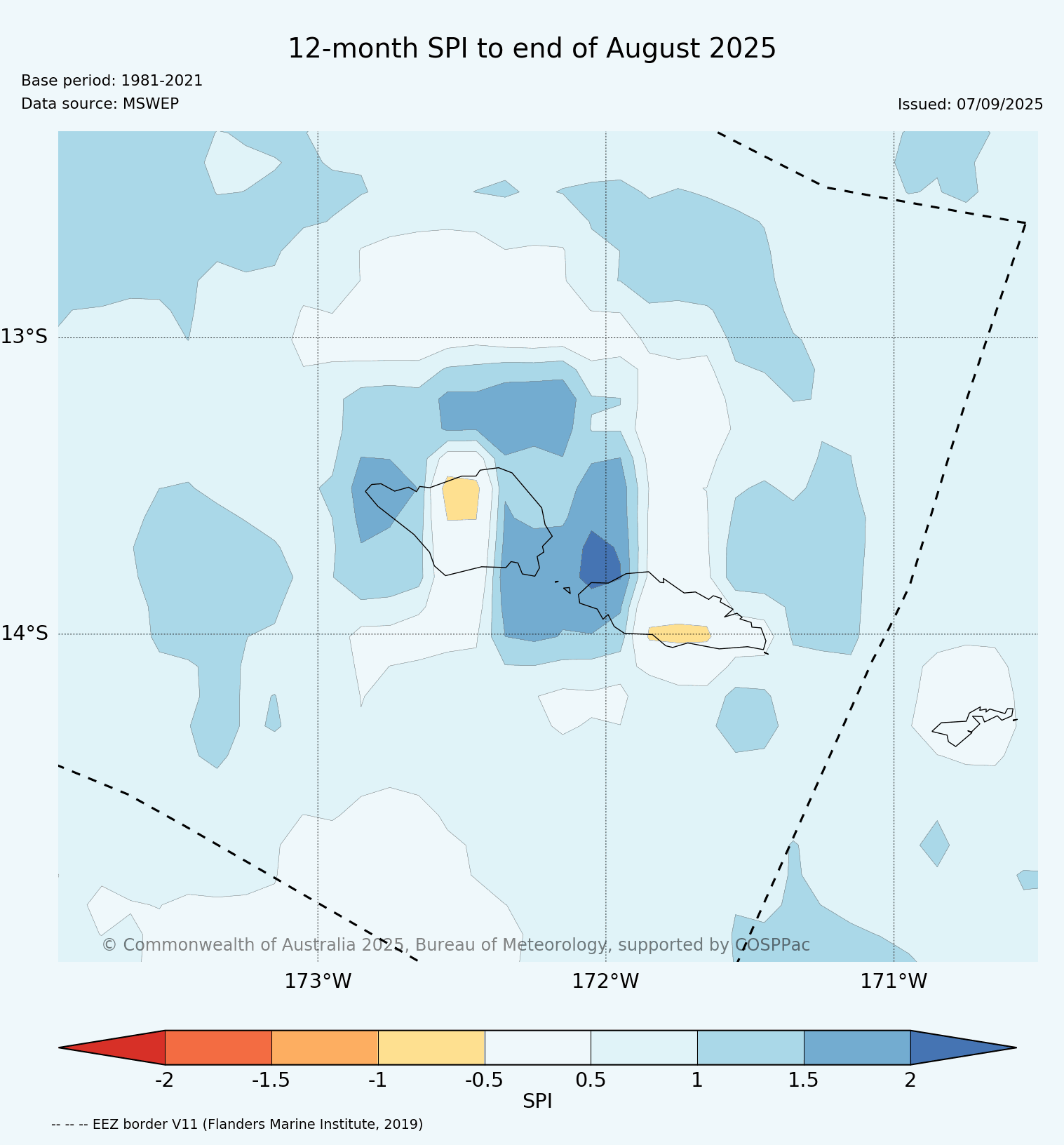 12-month SPI to end of August 2025

Base period: 1981-2021
Data source: MSWEP

Issued: 07/09/2025

13°S

14°S

© Commonwealth of Australia 2025, Bureau of Meteorology, supported by COSPPac

173°W
172°W
171°W

-2
-1.5
-1
-0.5
0.5
1
1.5
2
SPI

-- -- -- EEZ border V11 (Flanders Marine Institute, 2019)